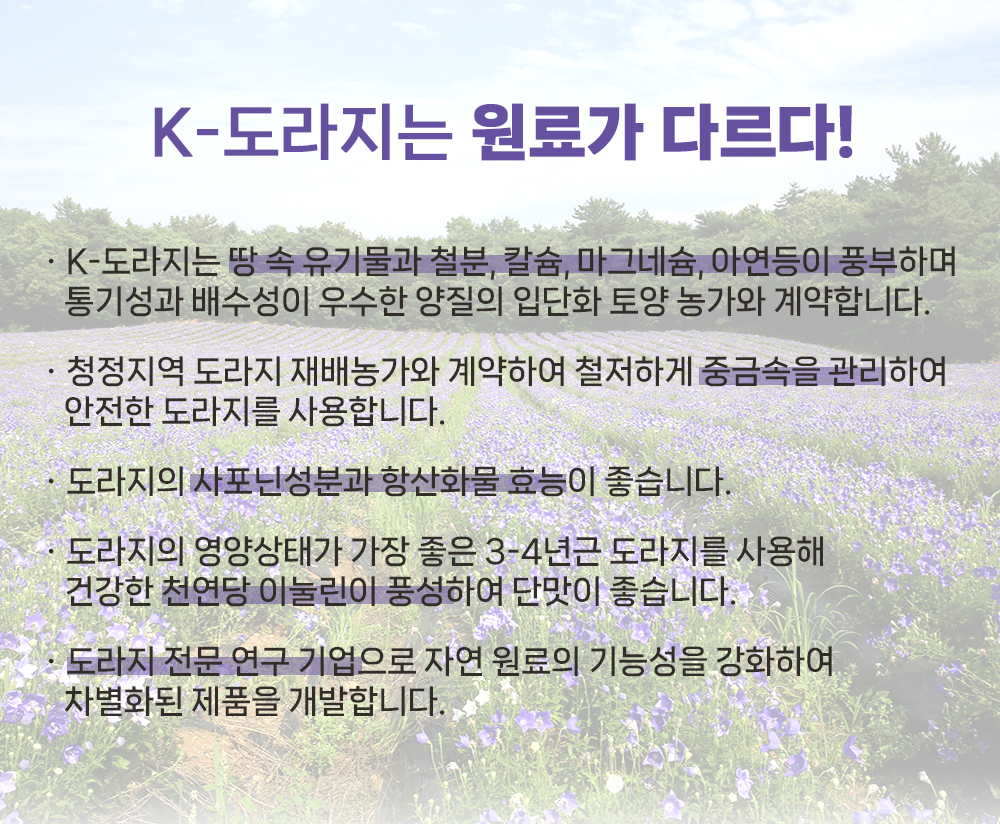 K-도라지는 원료가 다르다!

· K-도라지는 땅 속 유기물과 철분, 칼슘, 마그네슘, 아연등이 풍부하며 통기성과 배수성이 우수한 양질의 입단화 토양 농가와 계약합니다.

· 청정지역 도라지 재배농가와 계약하여 철저하게 중금속을 관리하여 안전한 도라지를 사용합니다.

· 도라지의 사포닌성분과 항산화물 효능이 좋습니다.

· 도라지의 영양상태가 가장 좋은 3-4년근 도라지를 사용해 건강한 천연당 이눌린이 풍성하여 단맛이 좋습니다.

· 도라지 전문 연구 기업으로 자연 원료의 기능성을 강화하여 차별화된 제품을 개발합니다.